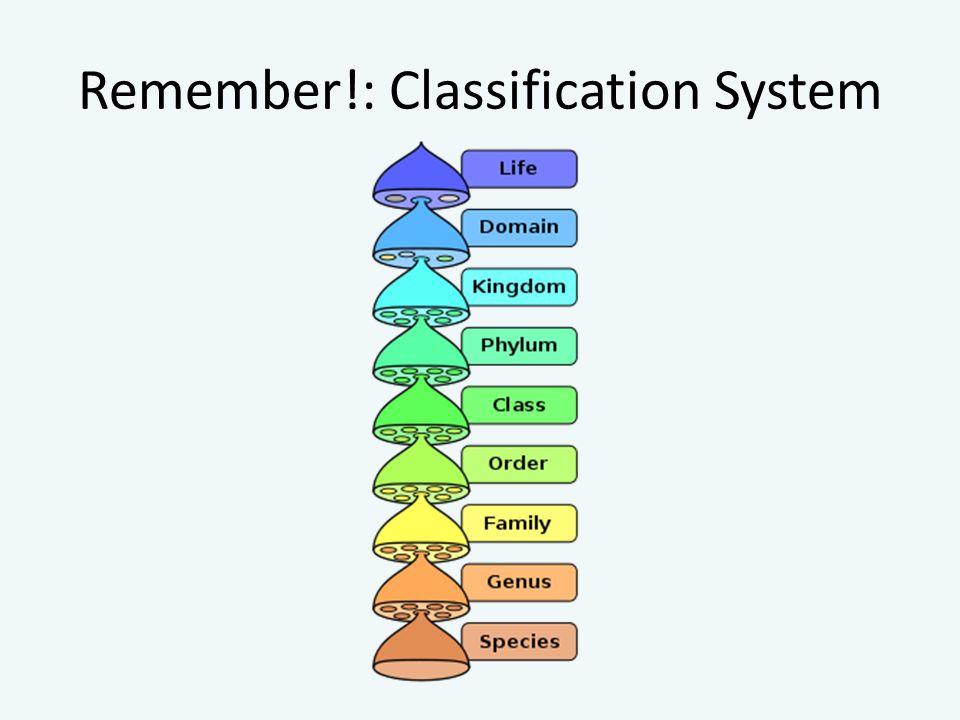 Remember!: Classification System

Life
Domain
Kingdom
Phylum
Class
Order
Family
Genus
Species